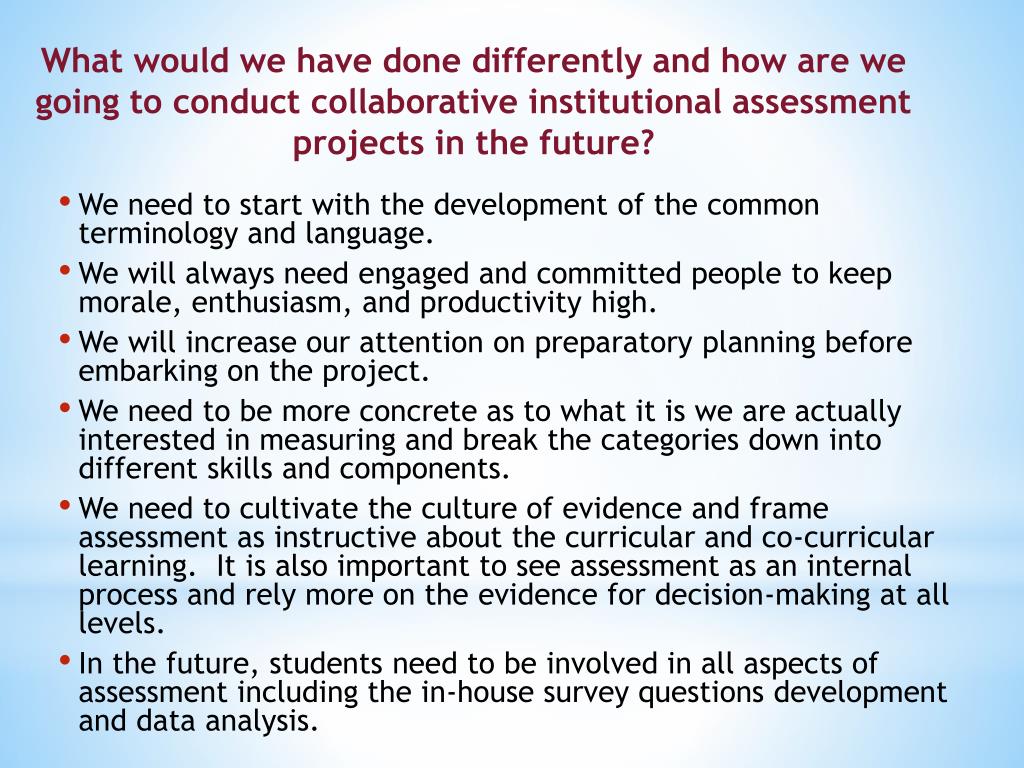 What would we have done differently and how are we going to conduct collaborative institutional assessment projects in the future?

• We need to start with the development of the common terminology and language.

• We will always need engaged and committed people to keep morale, enthusiasm, and productivity high.

• We will increase our attention on preparatory planning before embarking on the project.

• We need to be more concrete as to what it is we are actually interested in measuring and break the categories down into different skills and components.

• We need to cultivate the culture of evidence and frame assessment as instructive about the curricular and co-curricular learning.  It is also important to see assessment as an internal process and rely more on the evidence for decision-making at all levels.

• In the future, students need to be involved in all aspects of assessment including the in-house survey questions development and data analysis.